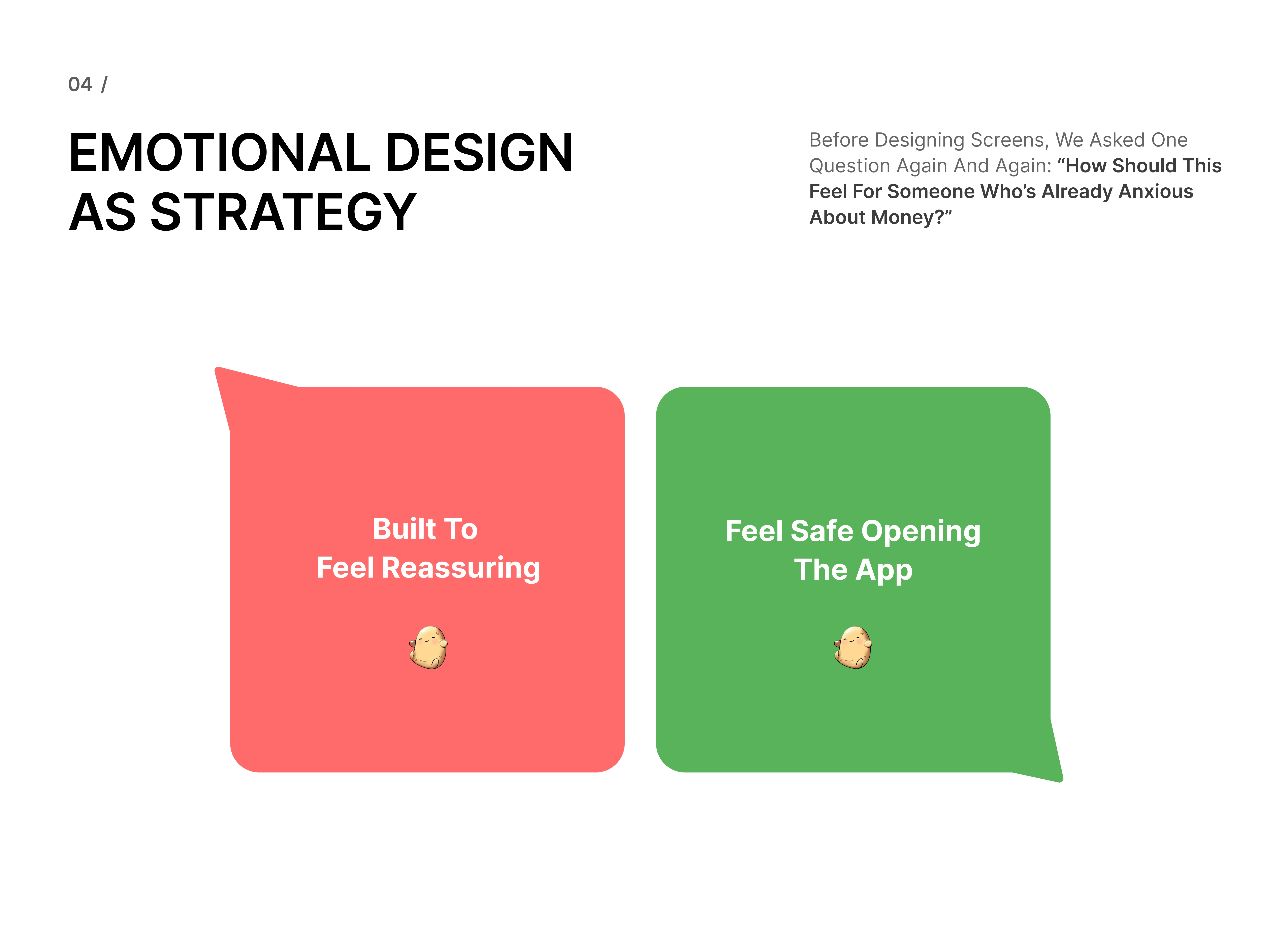 04 /

EMOTIONAL DESIGN AS STRATEGY

Before Designing Screens, We Asked One Question Again And Again: “How Should This Feel For Someone Who’s Already Anxious About Money?”

Built To Feel Reassuring

Feel Safe Opening The App